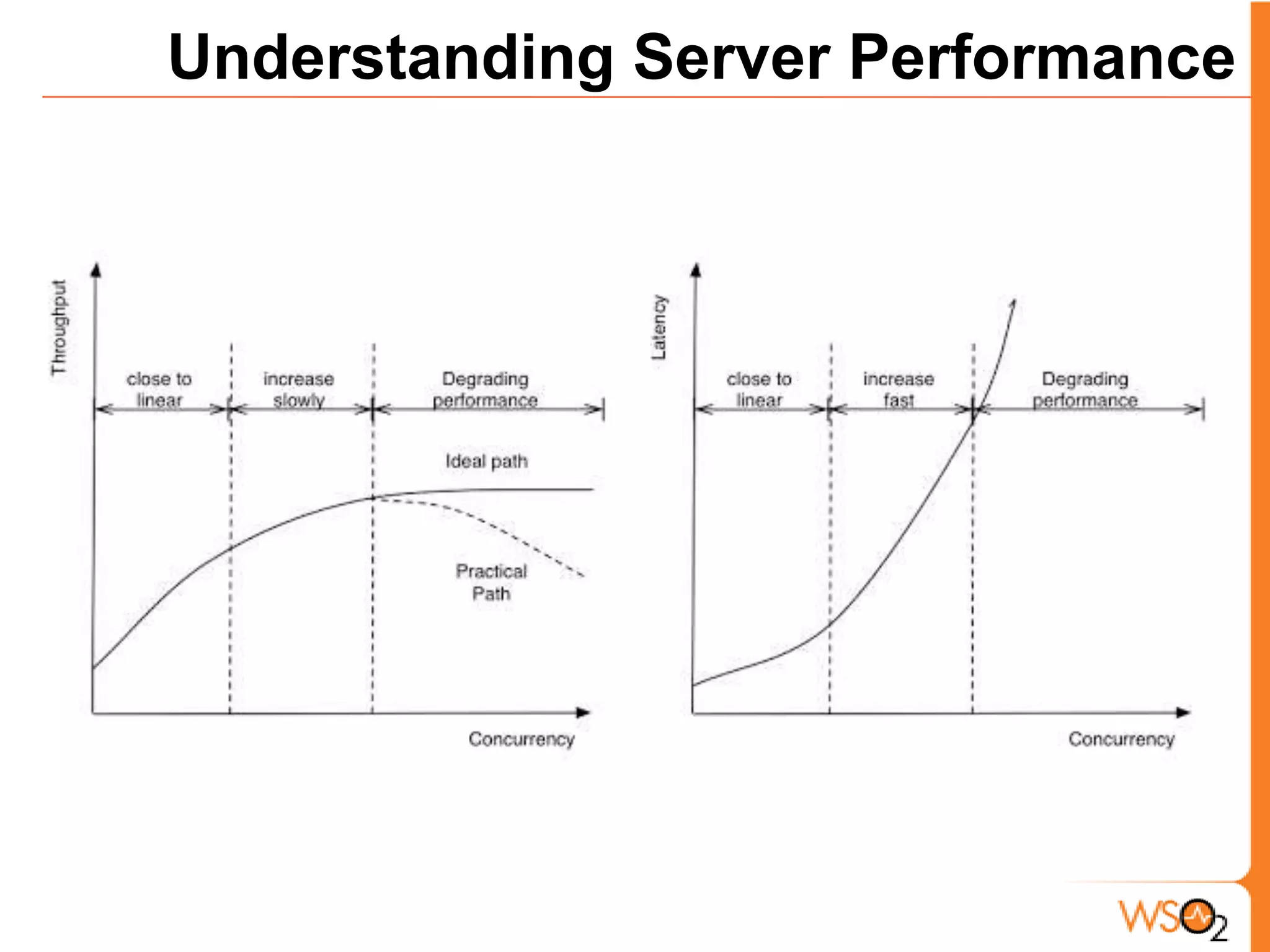 Understanding Server Performance

Throughput

close to linear

increase slowly

Degrading performance

Ideal path

Practical Path

Concurrency

Latency

close to linear

increase fast

Degrading performance

Concurrency

WSO2